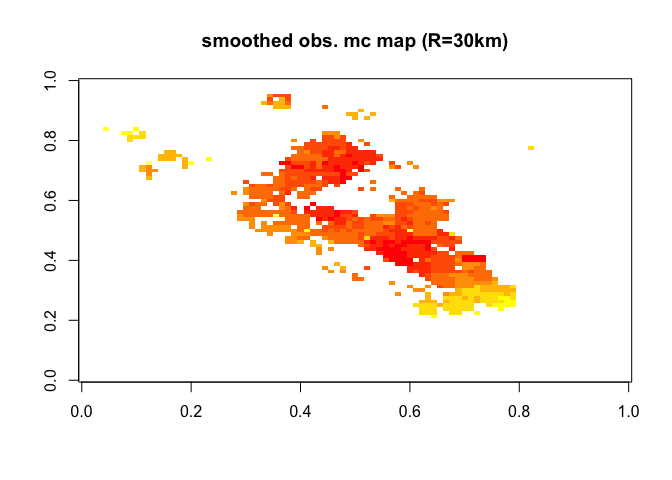 smoothed obs. mc map (R=30km)

1.0
0.8
0.6
0.4
0.2
0.0

0.0 0.2 0.4 0.6 0.8 1.0